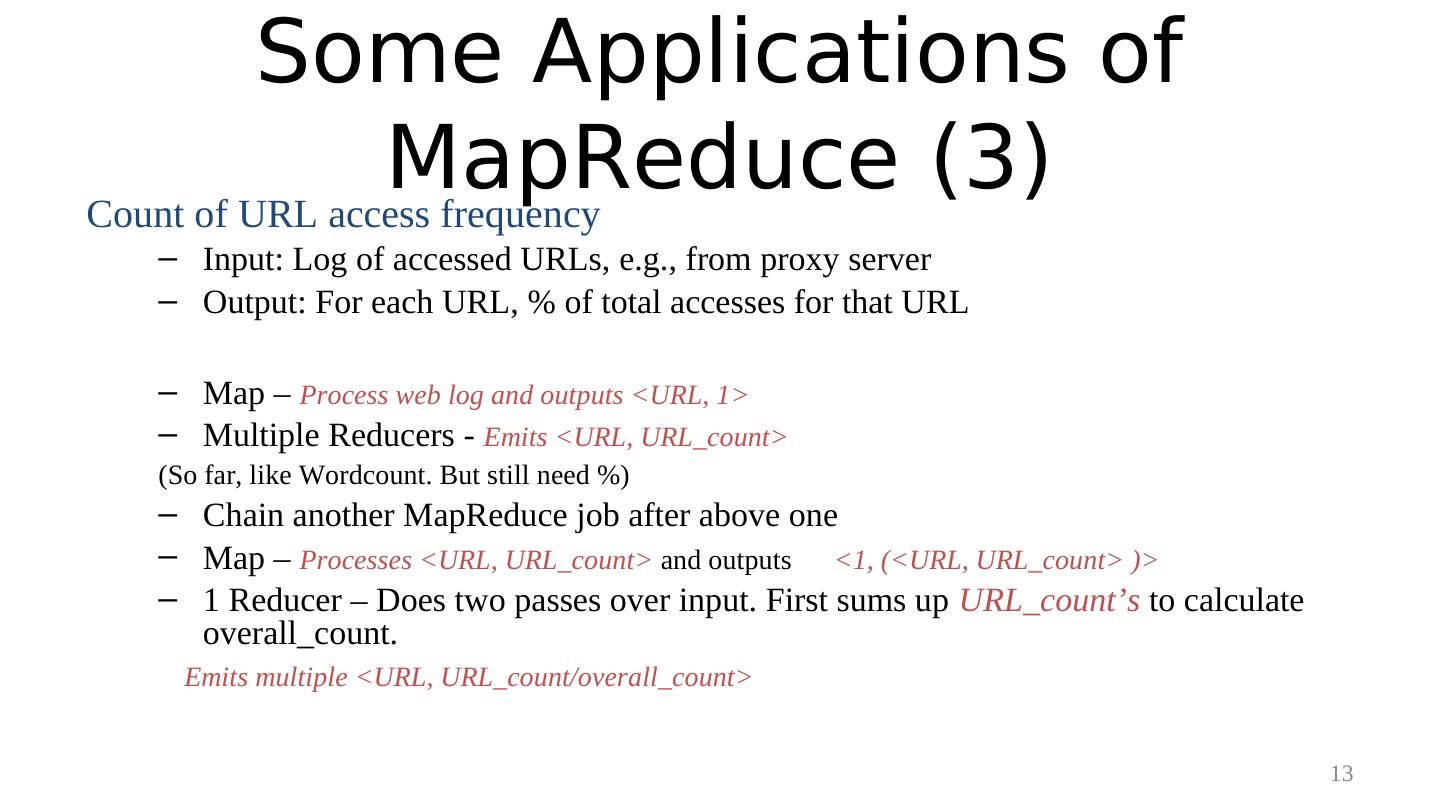 Some Applications of MapReduce (3)

Count of URL access frequency

– Input: Log of accessed URLs, e.g., from proxy server
– Output: For each URL, % of total accesses for that URL

– Map – Process web log and outputs <URL, 1>
– Multiple Reducers - Emits <URL, URL_count>

(So far, like Wordcount. But still need %)

– Chain another MapReduce job after above one
– Map – Processes <URL, URL_count> and outputs <1, (<URL, URL_count> )>
– 1 Reducer – Does two passes over input. First sums up URL_count's to calculate overall_count.

Emits multiple <URL, URL_count/overall_count>

13